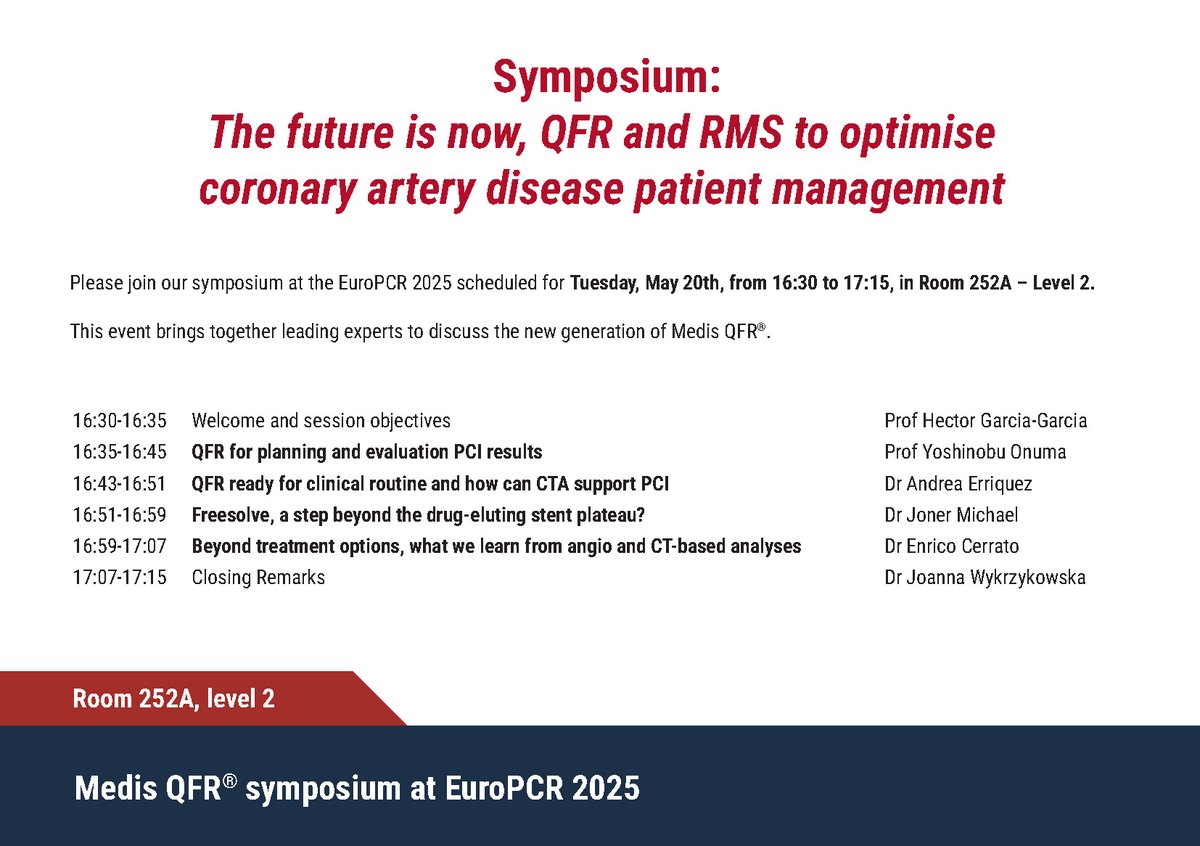 Symposium:
The future is now, QFR and RMS to optimise coronary artery disease patient management

Please join our symposium at the EuroPCR 2025 scheduled for Tuesday, May 20th, from 16:30 to 17:15, in Room 252A – Level 2.

This event brings together leading experts to discuss the new generation of Medis QFR®.

| | | |
|---|---|---|
| 16:30-16:35 | Welcome and session objectives | Prof Hector Garcia-Garcia |
| 16:35-16:45 | QFR for planning and evaluation PCI results | Prof Yoshinobu Onuma |
| 16:43-16:51 | QFR ready for clinical routine and how can CTA support PCI | Dr Andrea Erriquez |
| 16:51-16:59 | Freesolve, a step beyond the drug-eluting stent plateau? | Dr Joner Michael |
| 16:59-17:07 | Beyond treatment options, what we learn from angio and CT-based analyses | Dr Enrico Cerrato |
| 17:07-17:15 | Closing Remarks | Dr Joanna Wykrzykowska |

Room 252A, level 2

Medis QFR® symposium at EuroPCR 2025